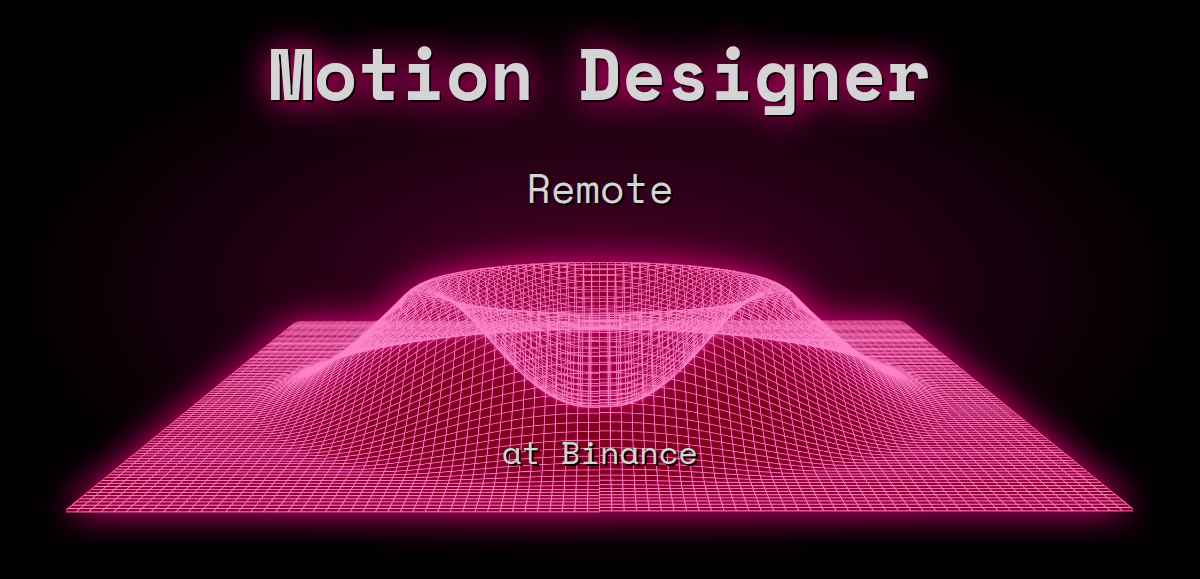 Motion Designer

Remote

at Binance